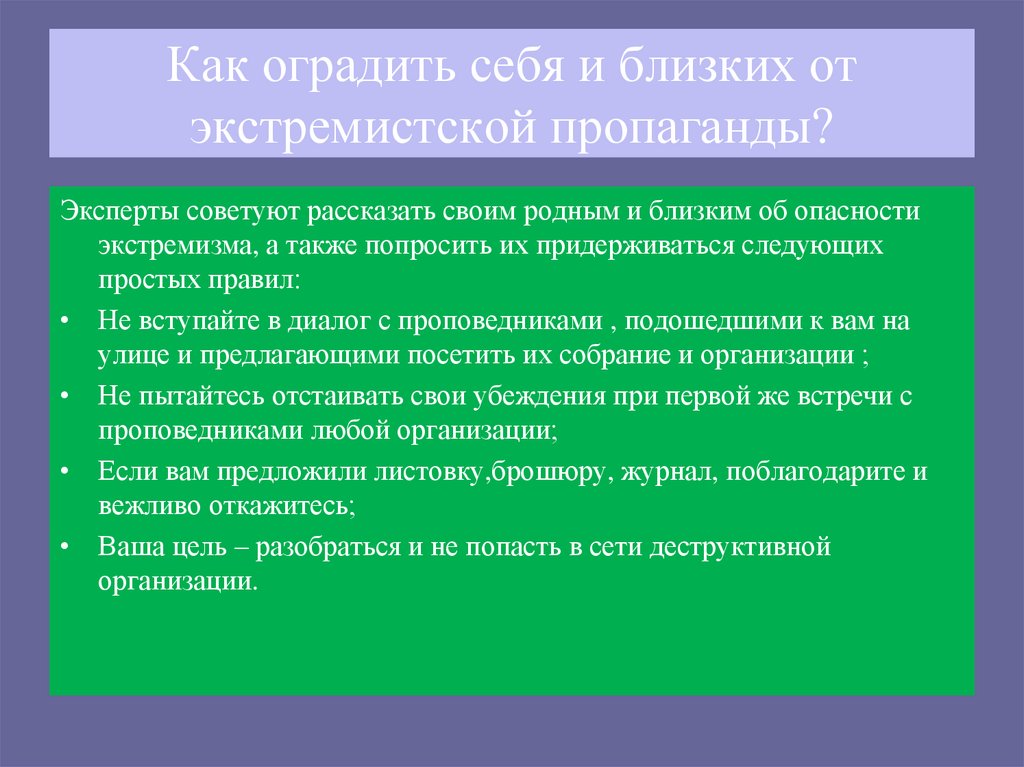 Как оградить себя и близких от экстремистской пропаганды?

Эксперты советуют рассказать своим родным и близким об опасности экстремизма, а также попросить их придерживаться следующих простых правил:

• Не вступайте в диалог с проповедниками , подошедшими к вам на улице и предлагающими посетить их собрание и организации ;
• Не пытайтесь отстаивать свои убеждения при первой же встречи с проповедниками любой организации;
• Если вам предложили листовку,брошюру, журнал, поблагодарите и вежливо откажитесь;
• Ваша цель – разобраться и не попасть в сети деструктивной организации.